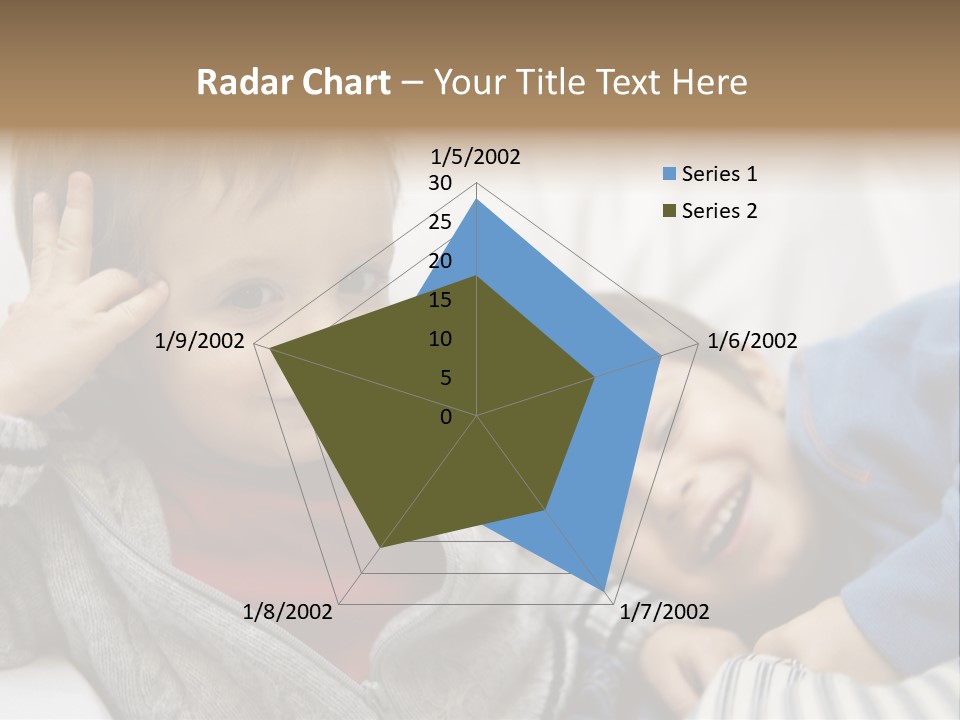 Radar Chart – Your Title Text Here

1/5/2002
30
25
20
15
10
5
0
1/6/2002
1/7/2002
1/8/2002
1/9/2002

Series 1
Series 2